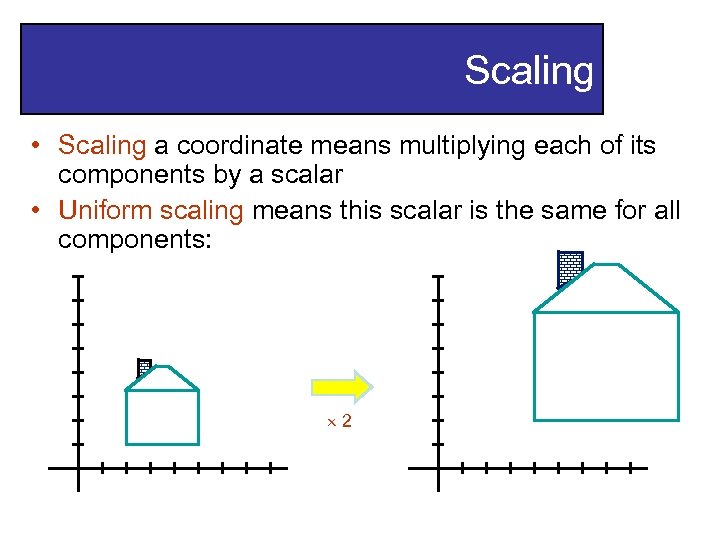 Scaling

• Scaling a coordinate means multiplying each of its components by a scalar
• Uniform scaling means this scalar is the same for all components:

$\times 2$